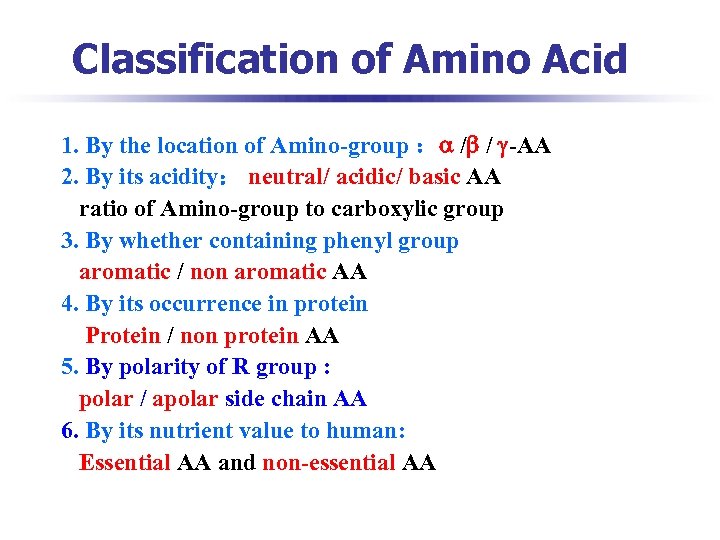 Classification of Amino Acid

1. By the location of Amino-group： α /β / γ-AA
2. By its acidity： neutral/ acidic/ basic AA
ratio of Amino-group to carboxylic group
3. By whether containing phenyl group
aromatic / non aromatic AA
4. By its occurrence in protein
Protein / non protein AA
5. By polarity of R group :
polar / apolar side chain AA
6. By its nutrient value to human:
Essential AA and non-essential AA